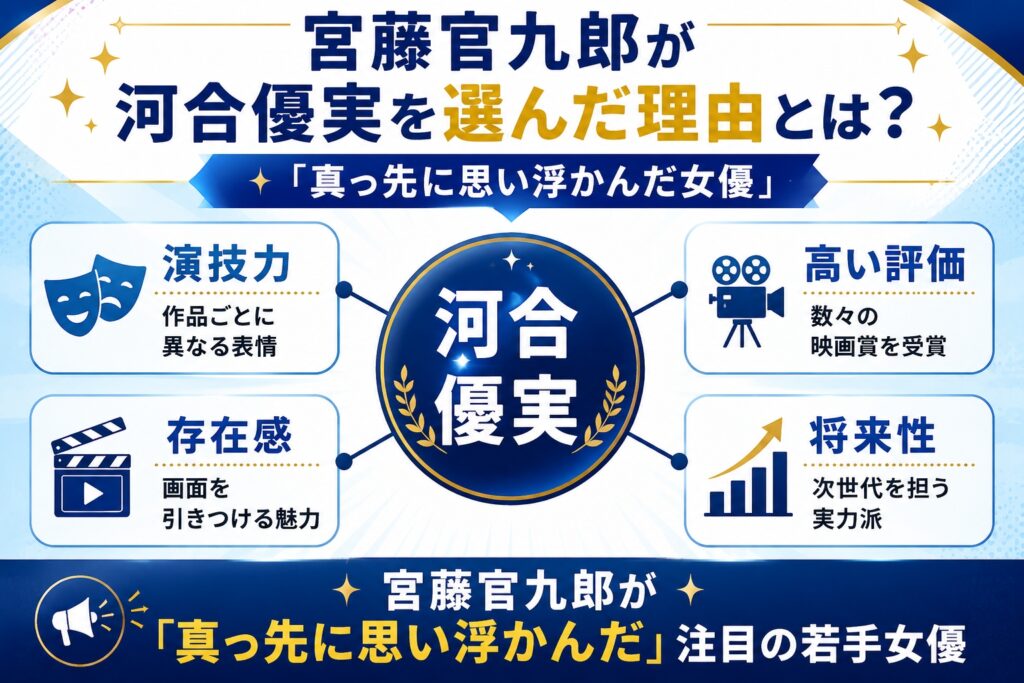 宮藤官九郎が
河合優実を選んだ理由とは？

「真っ先に思い浮かんだ女優」

演技力
作品ごとに
異なる表情

存在感
画面を
引きつける魅力

河合
優実

高い評価
数々の
映画賞を受賞

将来性
次世代を担う
実力派

宮藤官九郎が
「真っ先に思い浮かんだ」注目の若手女優